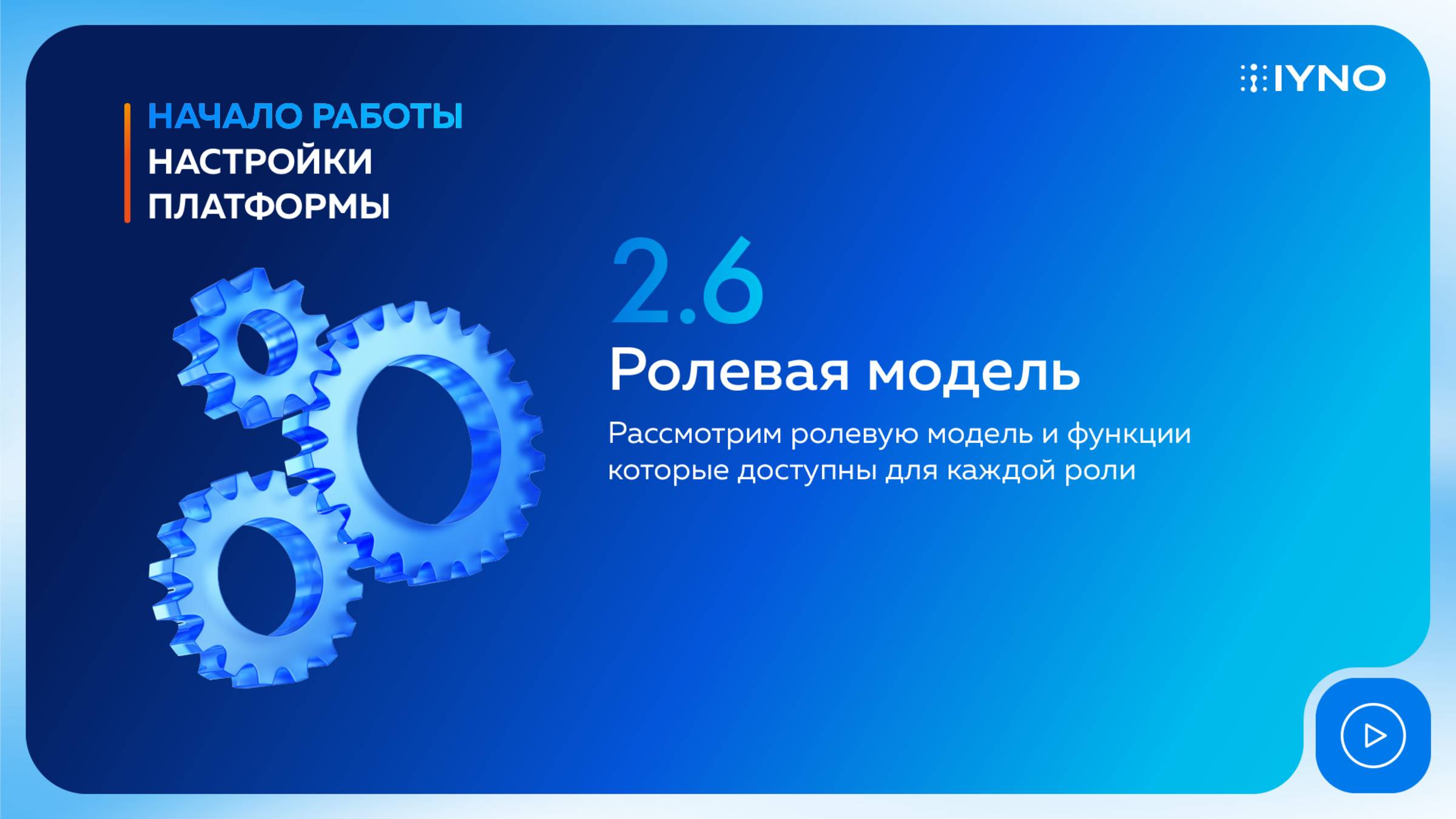 IYNO

НАЧАЛО РАБОТЫ
НАСТРОЙКИ ПЛАТФОРМЫ

2.6

Ролевая модель

Рассмотрим ролевую модель и функции которые доступны для каждой роли